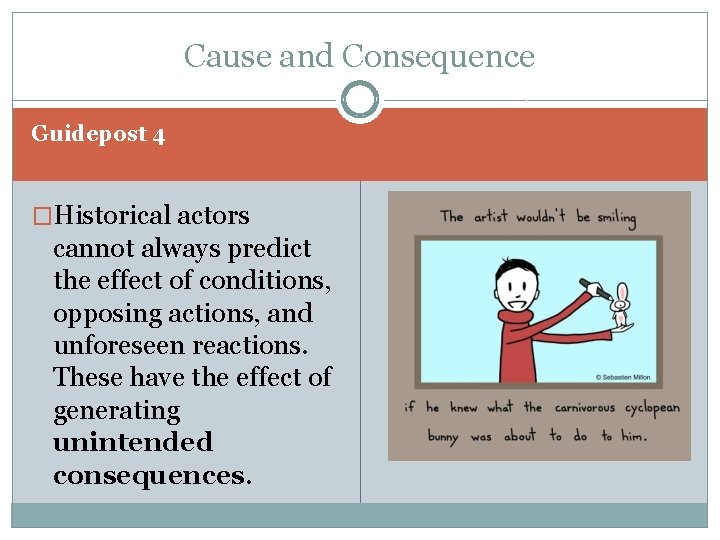 Cause and Consequence

Guidepost 4

Historical actors cannot always predict the effect of conditions, opposing actions, and unforeseen reactions. These have the effect of generating unintended consequences.

The artist wouldn't be smiling

© Sebastien Millon

if he knew what the carnivorous cyclopean bunny was about to do to him.